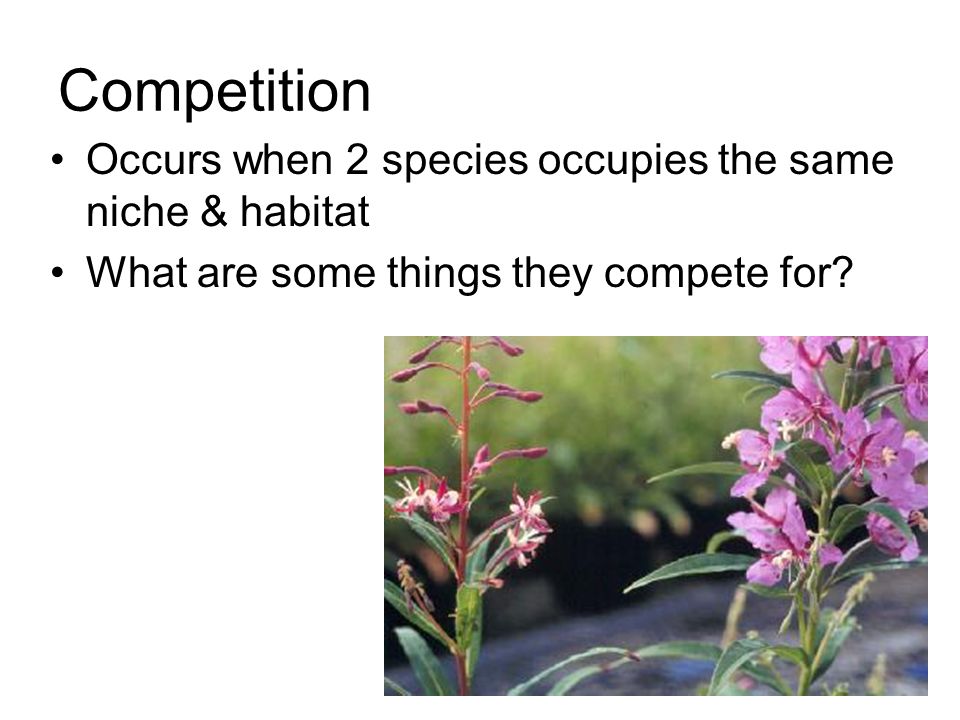 Competition

• Occurs when 2 species occupies the same niche & habitat
• What are some things they compete for?